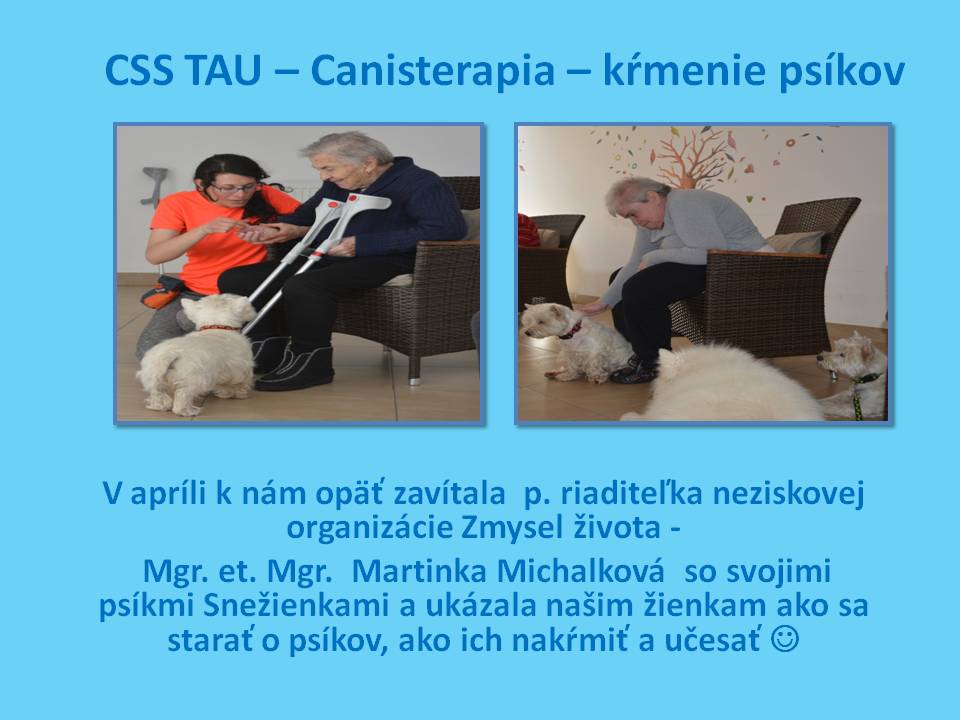 CSS TAU – Canisterapia – kŕmenie psíkov

V apríli k nám opäť zavítala p. riaditeľka neziskovej organizácie Zmysel života -

Mgr. et. Mgr. Martinka Michalková so svojimi psíkmi Snežienkami a ukázala našim žienkam ako sa starať o psíkov, ako ich nakŕmiť a učesať ☺